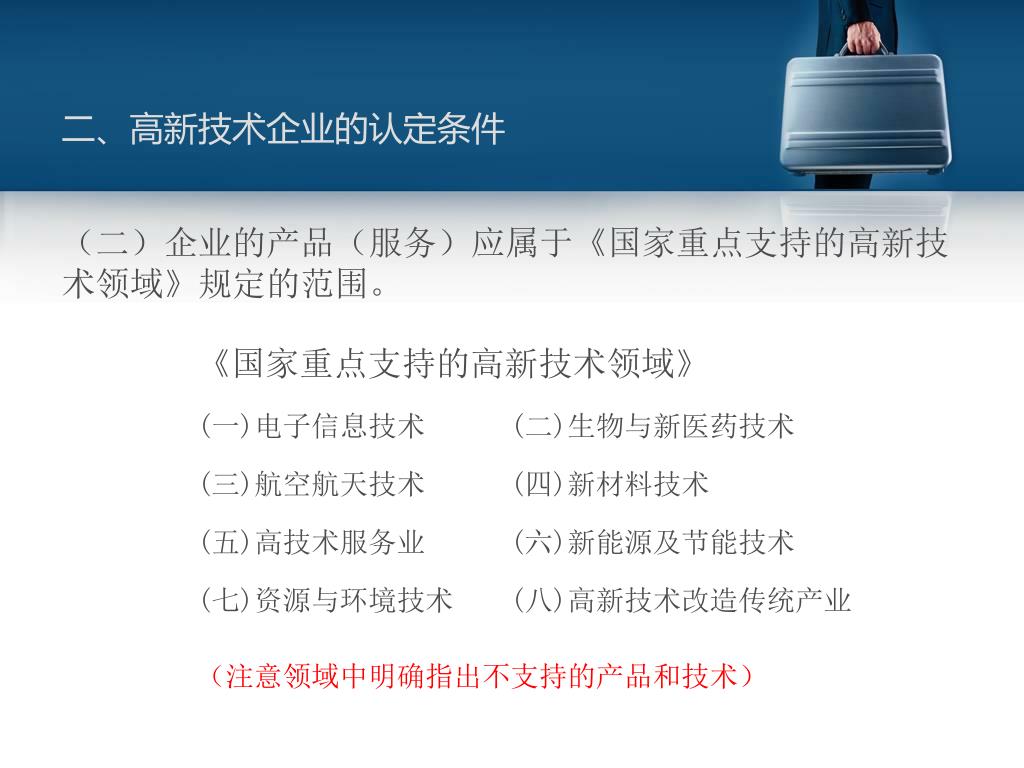 二、高新技术企业的认定条件

（二）企业的产品（服务）应属于《国家重点支持的高新技术领域》规定的范围。

《国家重点支持的高新技术领域》

(一)电子信息技术　　(二)生物与新医药技术

(三)航空航天技术　　(四)新材料技术

(五)高技术服务业　　(六)新能源及节能技术

(七)资源与环境技术　　(八)高新技术改造传统产业

（注意领域中明确指出不支持的产品和技术）